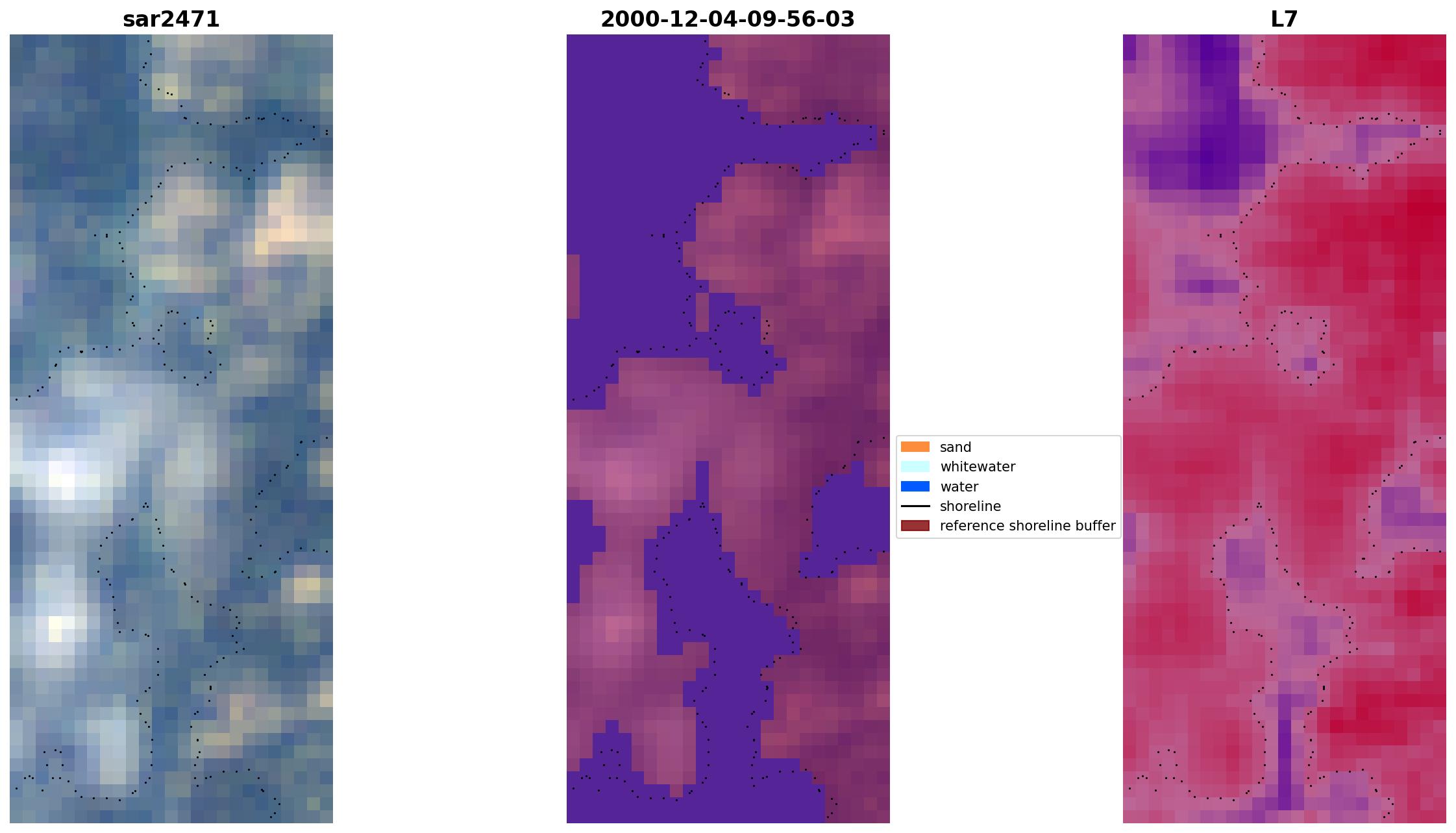 sar2471

2000-12-04-09-56-03

sand
whitewater
water
shoreline
reference shoreline buffer

L7